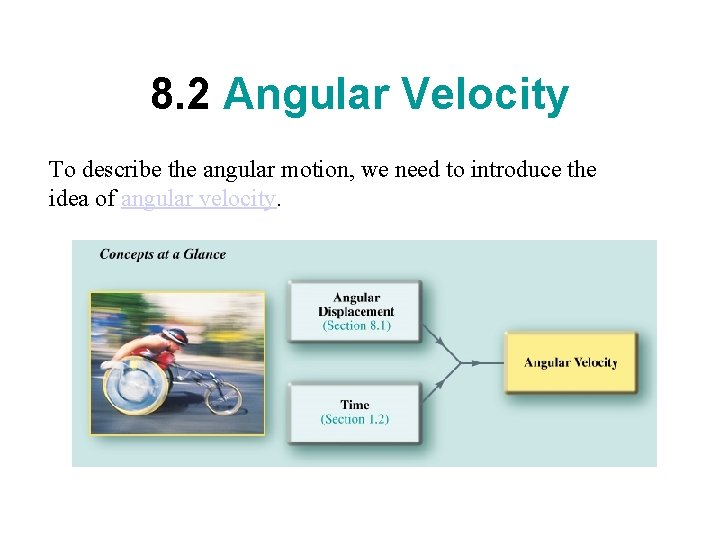 8.2 Angular Velocity

To describe the angular motion, we need to introduce the idea of angular velocity.

Concepts at a Glance

Angular Displacement (Section 8.1)

Time (Section 1.2)

Angular Velocity